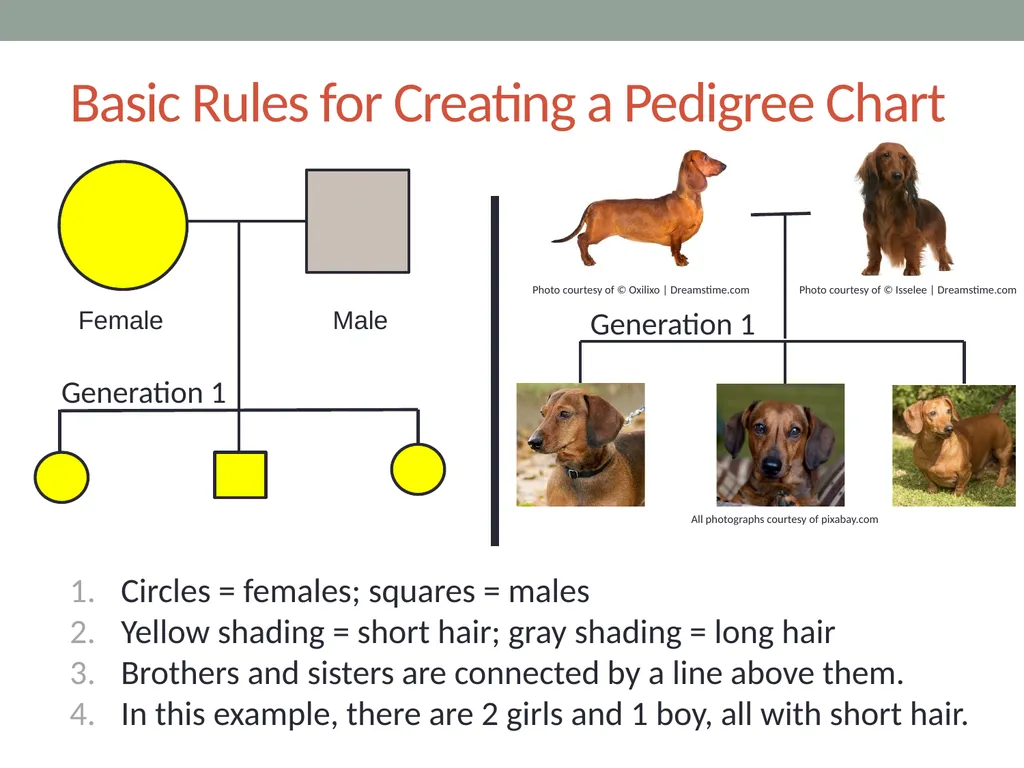 Basic Rules for Creating a Pedigree Chart

Female

Male

Generation 1

Photo courtesy of © Oxilixo | Dreamstime.com

Photo courtesy of © Isselee | Dreamstime.com

Generation 1

All photographs courtesy of pixabay.com

1. Circles = females; squares = males
2. Yellow shading = short hair; gray shading = long hair
3. Brothers and sisters are connected by a line above them.
4. In this example, there are 2 girls and 1 boy, all with short hair.